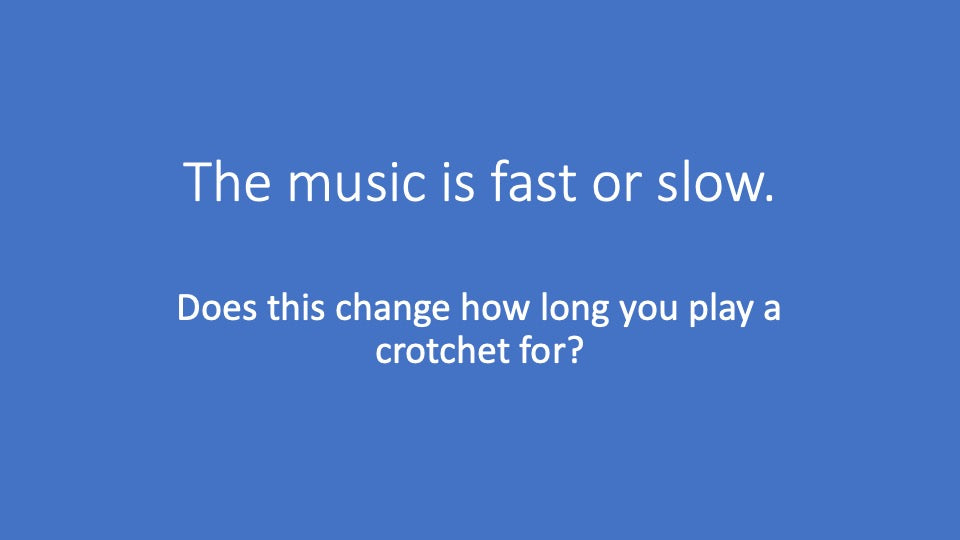 The music is fast or slow.

Does this change how long you play a crotchet for?